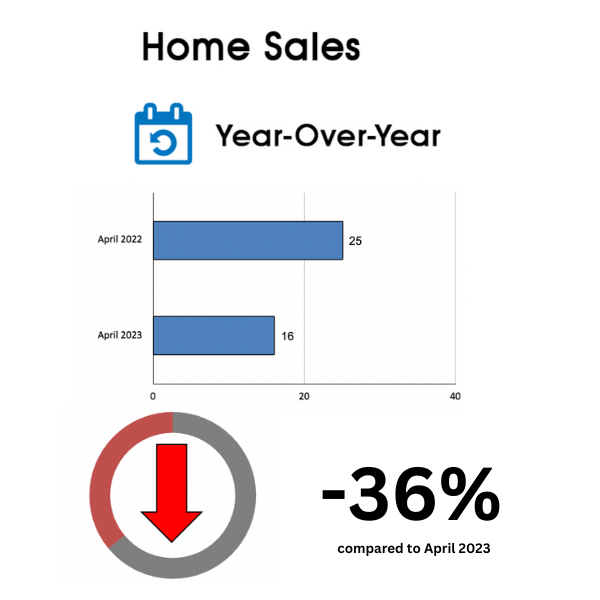 Home Sales

Year-Over-Year

April 2022
25
April 2023
16
0
20
40

-36%
compared to April 2023